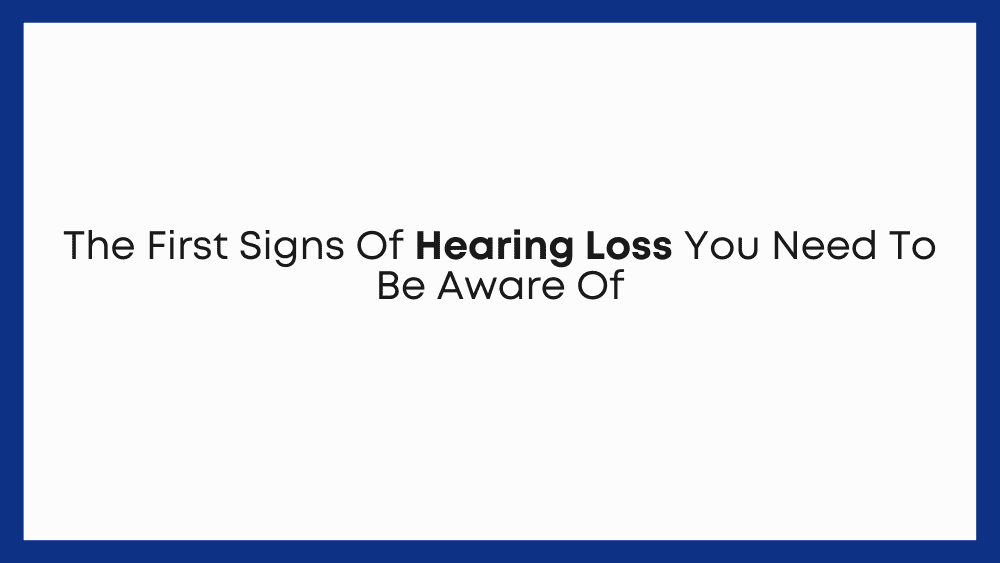 The First Signs Of Hearing Loss You Need To Be Aware Of